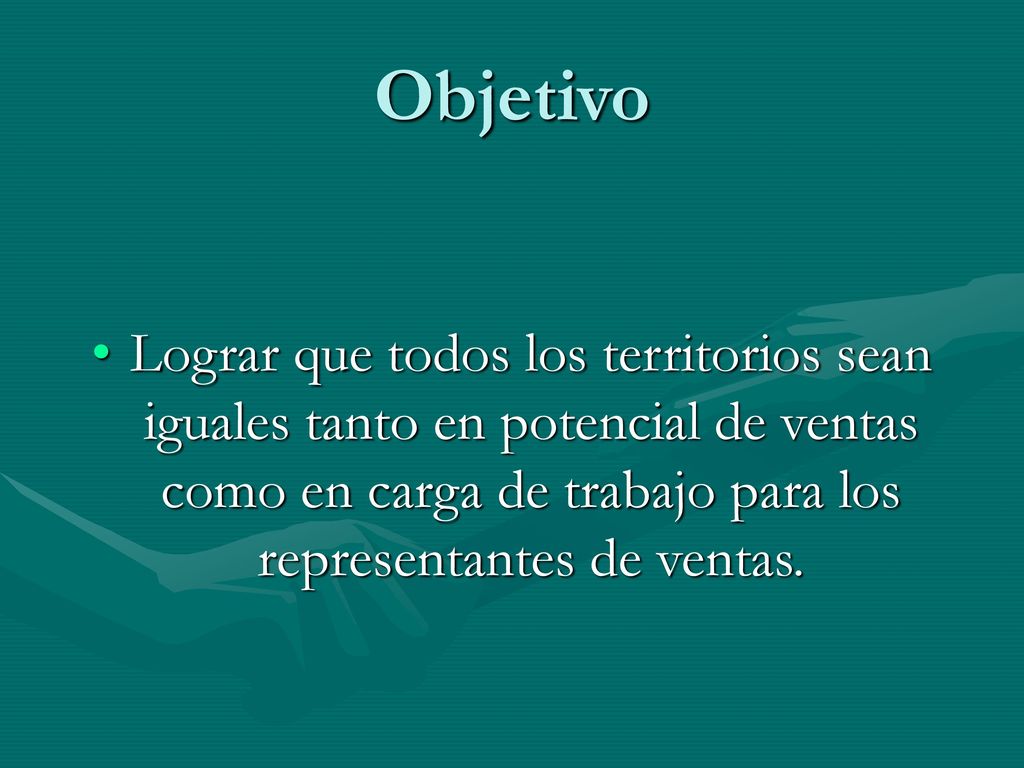 Objetivo

• Lograr que todos los territorios sean iguales tanto en potencial de ventas como en carga de trabajo para los representantes de ventas.